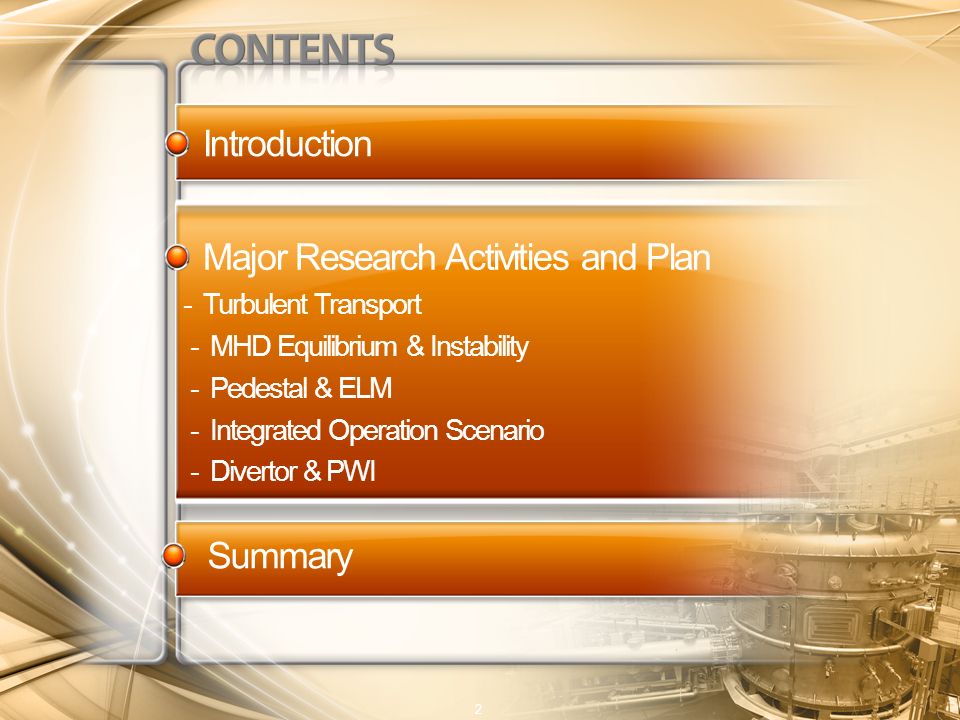 CONTENTS

Introduction

Major Research Activities and Plan

- Turbulent Transport
- MHD Equilibrium & Instability
- Pedestal & ELM
- Integrated Operation Scenario
- Divertor & PWI

Summary

2